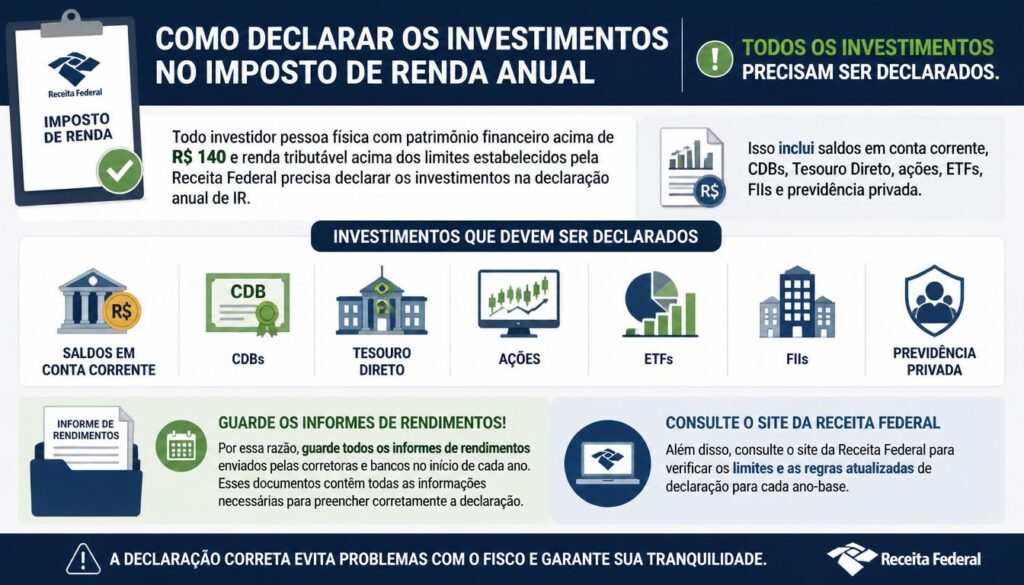 Receita Federal

IMPOSTO DE RENDA

COMO DECLARAR OS INVESTIMENTOS NO IMPOSTO DE RENDA ANUAL

TODOS OS INVESTIMENTOS PRECISAM SER DECLARADOS.

Todo investidor pessoa física com patrimônio financeiro acima de R$ 140 e renda tributável acima dos limites estabelecidos pela Receita Federal precisa declarar os investimentos na declaração anual de IR.

R$

Isso inclui saldos em conta corrente, CDBs, Tesouro Direto, ações, ETFs, FIIs e previdência privada.

INVESTIMENTOS QUE DEVEM SER DECLARADOS

R$

SALDOS EM CONTA CORRENTE

CDB

CDBs

TESOURO DIRETO

AÇÕES

ETFs

FIIs

PREVIDÊNCIA PRIVADA

INFORME DE RENDIMENTOS

GUARDE OS INFORMES DE RENDIMENTOS!

Por essa razão, guarde todos os informes de rendimentos enviados pelas corretoras e bancos no início de cada ano. Esses documentos contêm todas as informações necessárias para preencher corretamente a declaração.

CONSULTE O SITE DA RECEITA FEDERAL

Além disso, consulte o site da Receita Federal para verificar os limites e as regras atualizadas de declaração para cada ano-base.

A DECLARAÇÃO CORRETA EVITA PROBLEMAS COM O FISCO E GARANTE SUA TRANQUILIDADE.

Receita Federal